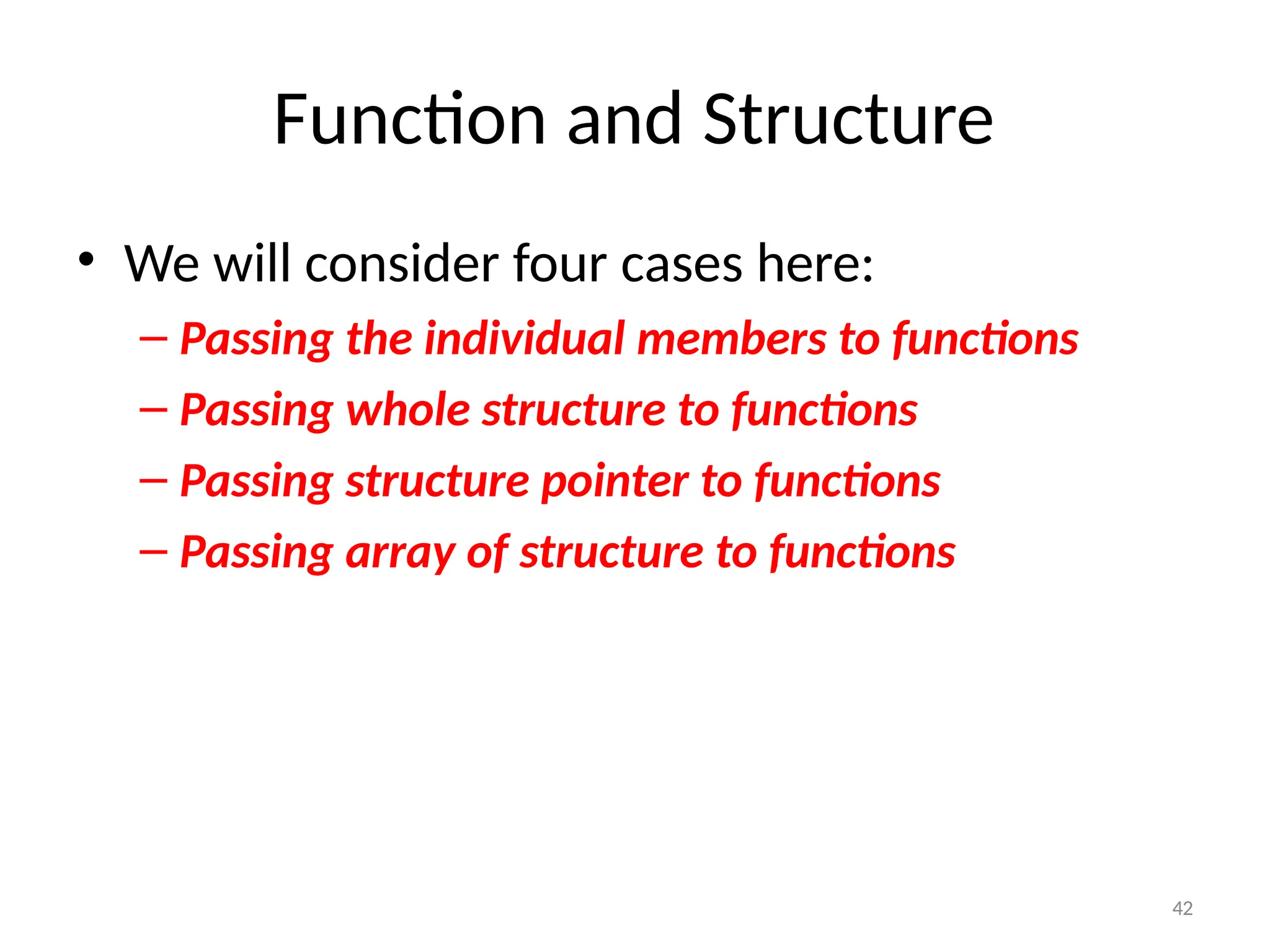 Function and Structure

• We will consider four cases here:

– Passing the individual members to functions

– Passing whole structure to functions

– Passing structure pointer to functions

– Passing array of structure to functions

42